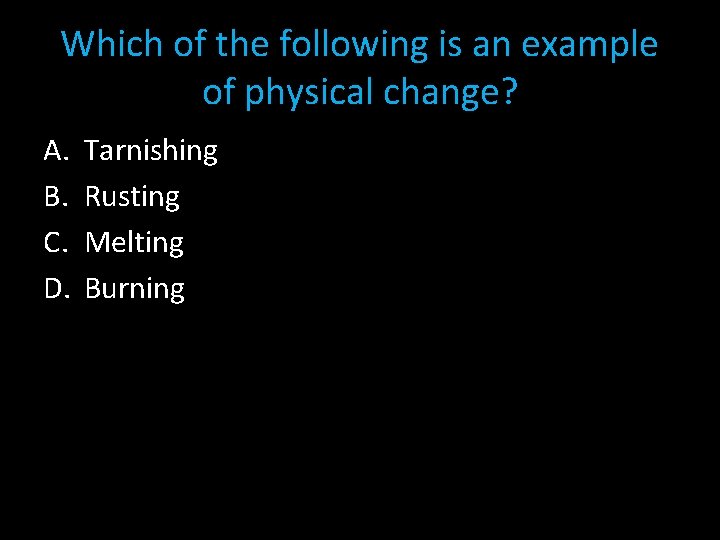 Which of the following is an example of physical change?

A. Tarnishing
B. Rusting
C. Melting
D. Burning